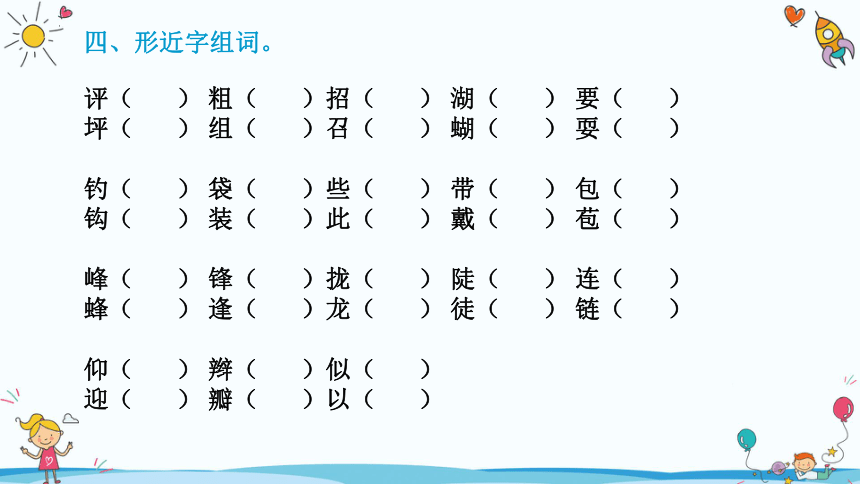 四、形近字组词。

评（ ）粗（ ）招（ ）湖（ ）要（ ）
坪（ ）组（ ）召（ ）蝴（ ）耍（ ）

钓（ ）袋（ ）些（ ）带（ ）包（ ）
钩（ ）装（ ）此（ ）戴（ ）苞（ ）

峰（ ）锋（ ）拢（ ）陡（ ）连（ ）
蜂（ ）逢（ ）龙（ ）徒（ ）链（ ）

仰（ ）辫（ ）似（ ）
迎（ ）瓣（ ）以（ ）